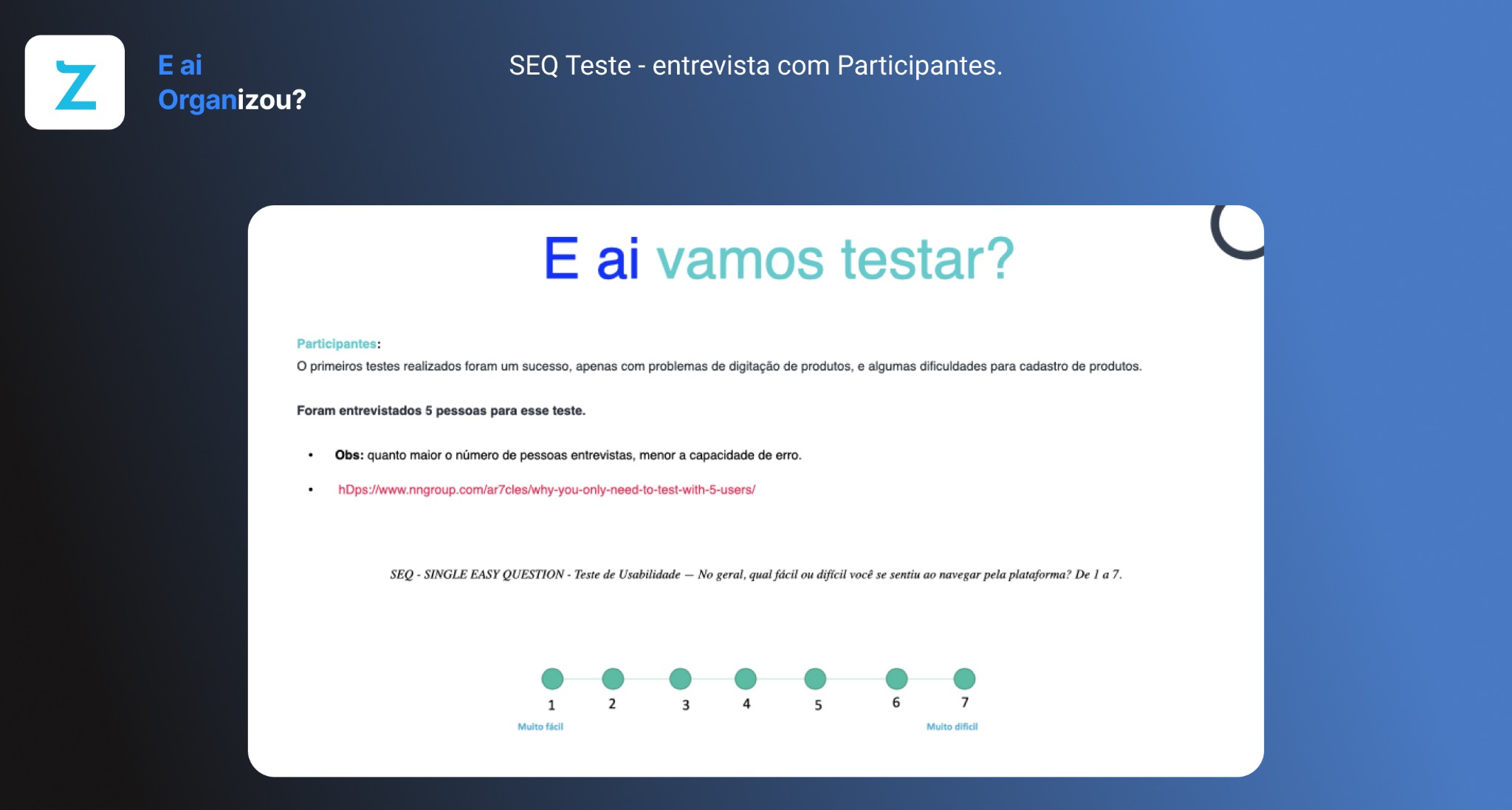 Z

E ai
Organizou?

SEQ Teste - entrevista com Participantes.

E ai vamos testar?

Participantes:
O primeiros testes realizados foram um sucesso, apenas com problemas de digitação de produtos, e algumas dificuldades para cadastro de produtos.

Foram entrevistados 5 pessoas para esse teste.

• Obs: quanto maior o número de pessoas entrevistas, menor a capacidade de erro.
• hDps://www.nngroup.com/ar7cles/why-you-only-need-to-test-with-5-users/

SEQ - SINGLE EASY QUESTION - Teste de Usabilidade — No geral, qual fácil ou difícil você se sentiu ao navegar pela plataforma? De 1 a 7.

1 2 3 4 5 6 7
Muito fácil Muito difícil